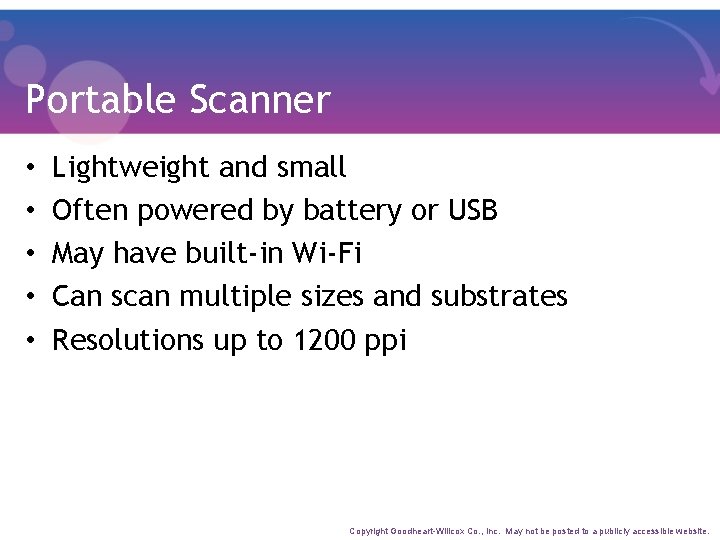 Portable Scanner

• Lightweight and small
• Often powered by battery or USB
• May have built-in Wi-Fi
• Can scan multiple sizes and substrates
• Resolutions up to 1200 ppi

Copyright Goodheart-Willcox Co., Inc. May not be posted to a publicly accessible website.